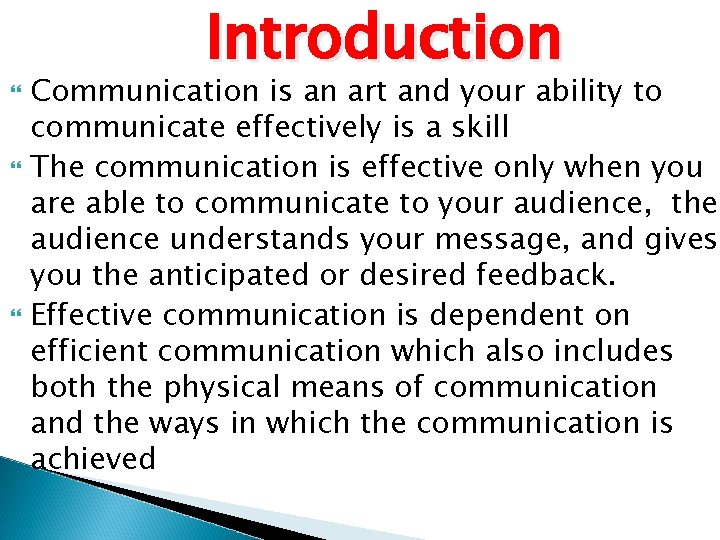 Introduction

Communication is an art and your ability to communicate effectively is a skill

The communication is effective only when you are able to communicate to your audience, the audience understands your message, and gives you the anticipated or desired feedback.

Effective communication is dependent on efficient communication which also includes both the physical means of communication and the ways in which the communication is achieved